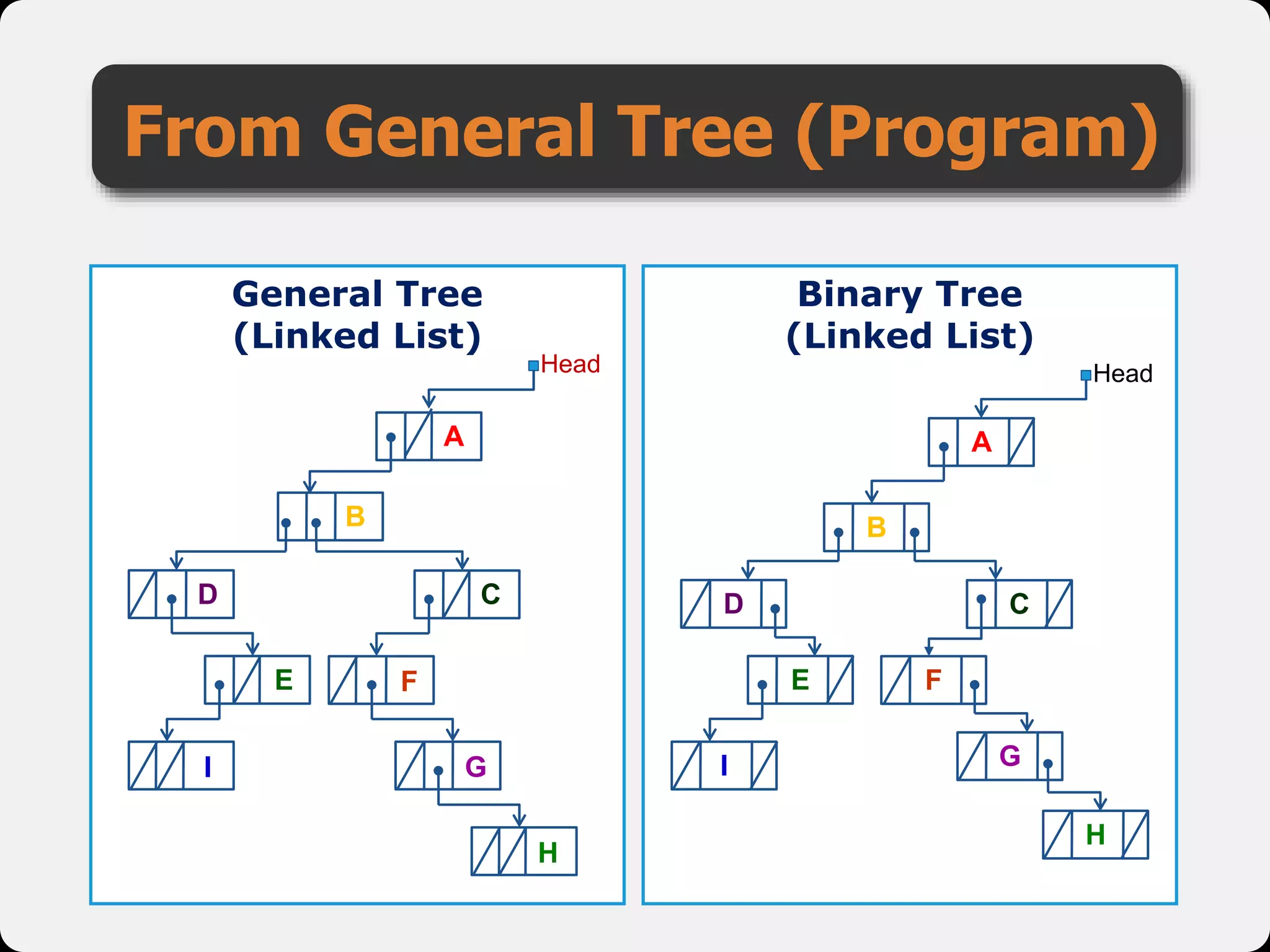 From General Tree (Program)

General Tree
(Linked List)

Head

A
B
D
C
E
F
I
G
H

Binary Tree
(Linked List)

Head

A
B
D
C
E
F
I
G
H